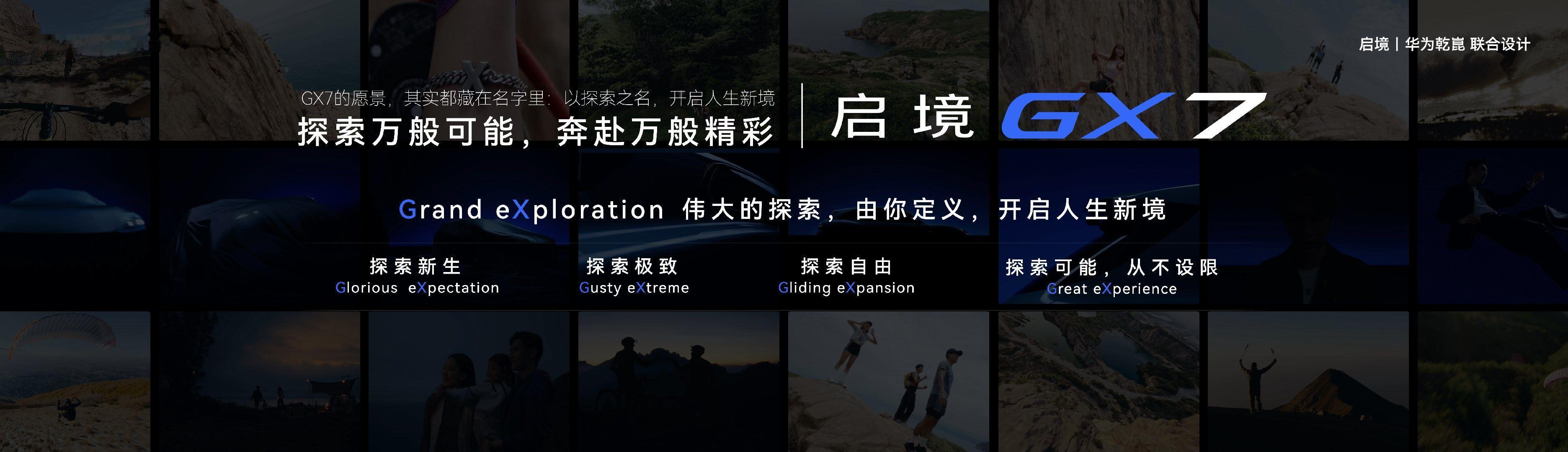 启境 | 华为乾崑 联合设计

GX7的愿景，其实都藏在名字里：以探索之名，开启人生新境
探索万般可能，奔赴万般精彩

启境 GX7

Grand eXploration 伟大的探索，由你定义，开启人生新境

探索新生
Glorious eXpectation

探索极致
Gusty eXtreme

探索自由
Gliding eXpansion

探索可能，从不设限
Great eXperience